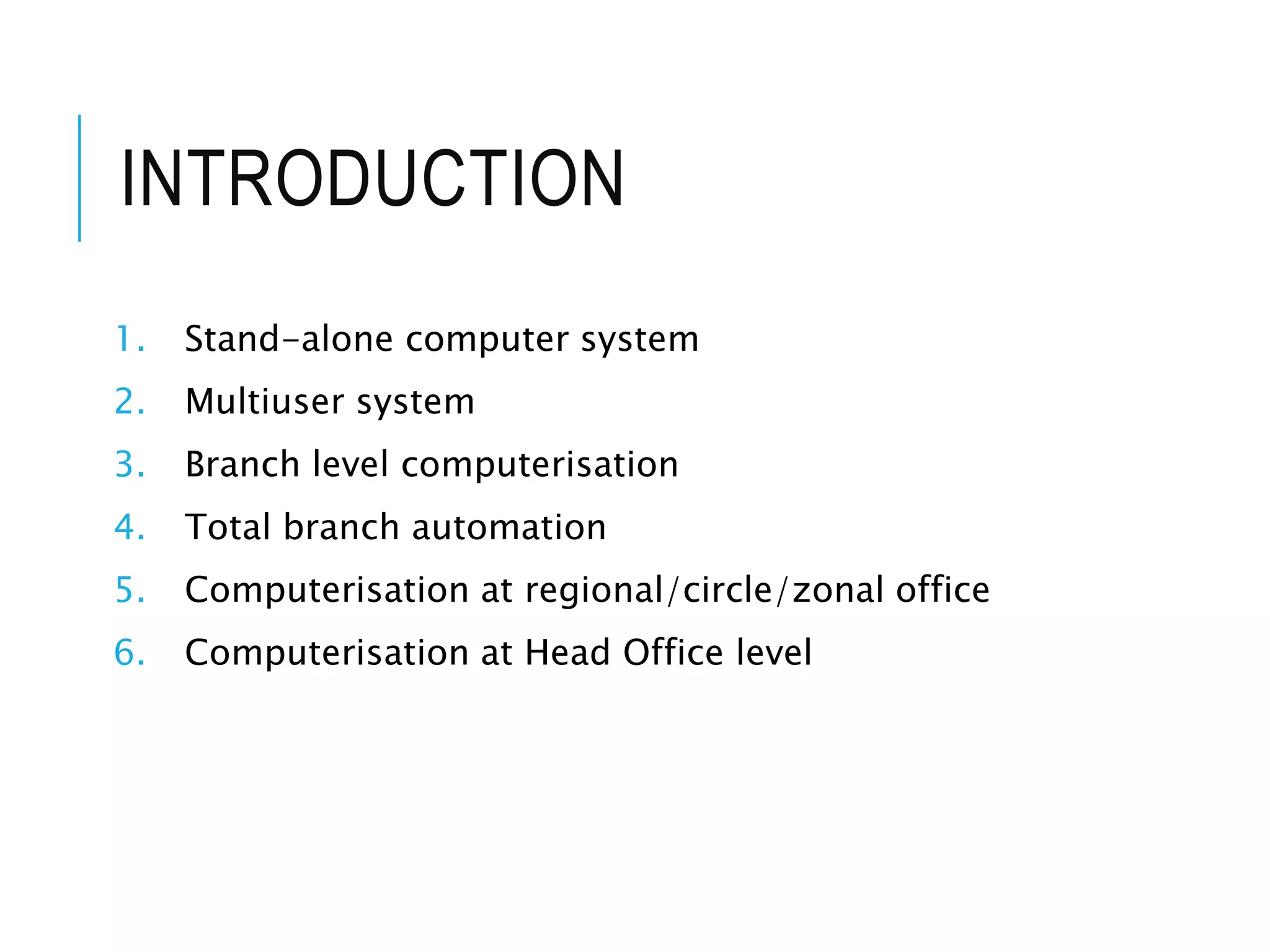 INTRODUCTION

1. Stand-alone computer system
2. Multiuser system
3. Branch level computerisation
4. Total branch automation
5. Computerisation at regional/circle/zonal office
6. Computerisation at Head Office level